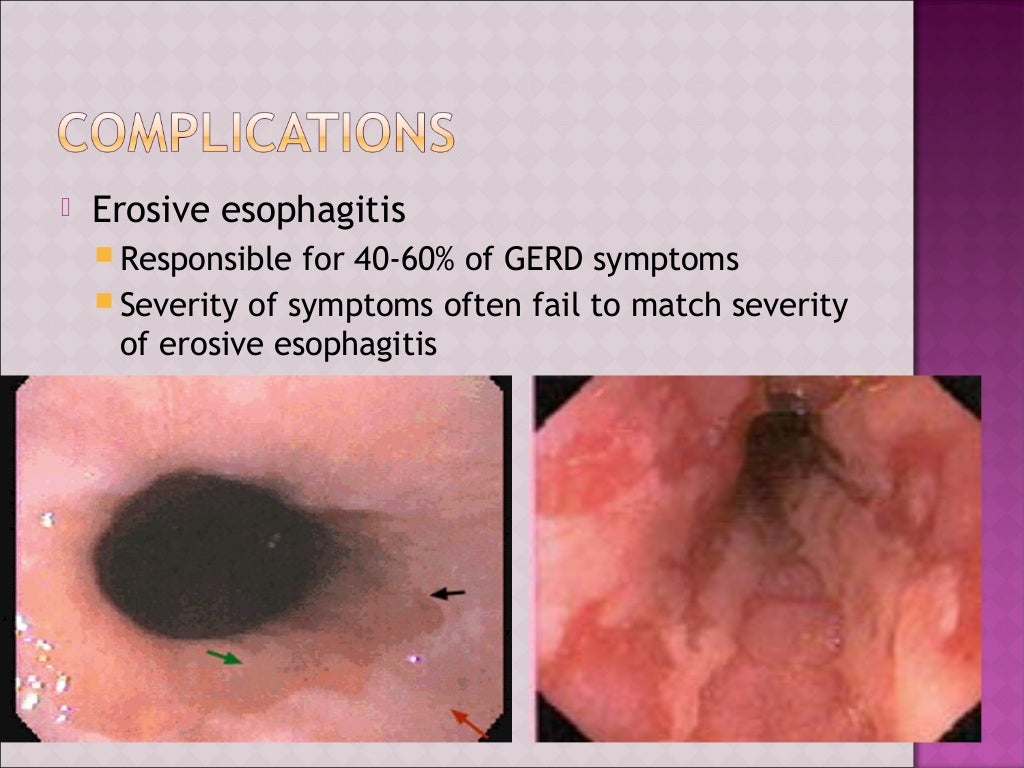 COMPLICATIONS

Erosive esophagitis

Responsible for 40-60% of GERD symptoms

Severity of symptoms often fail to match severity of erosive esophagitis